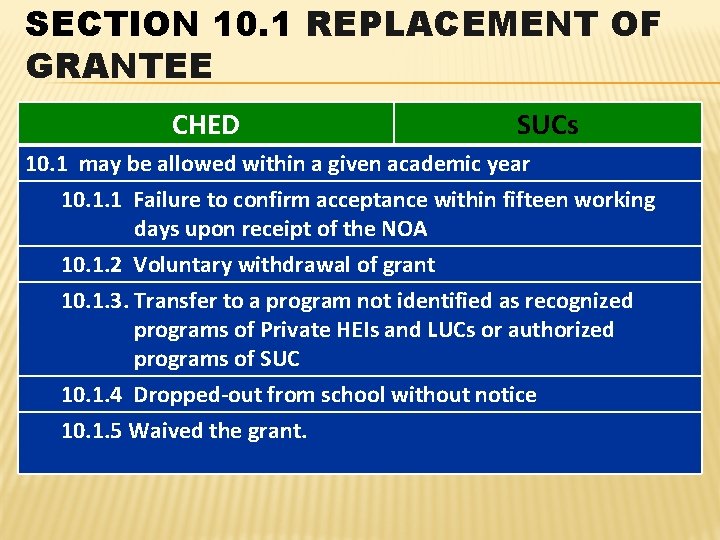 SECTION 10.1 REPLACEMENT OF GRANTEE

| CHED | SUCs |
|---|---|
| 10.1 may be allowed within a given academic year | |
| 10.1.1 Failure to confirm acceptance within fifteen working days upon receipt of the NOA | |
| 10.1.2 Voluntary withdrawal of grant | |
| 10.1.3. Transfer to a program not identified as recognized programs of Private HEIs and LUCs or authorized programs of SUC | |
| 10.1.4 Dropped-out from school without notice | |
| 10.1.5 Waived the grant. | |